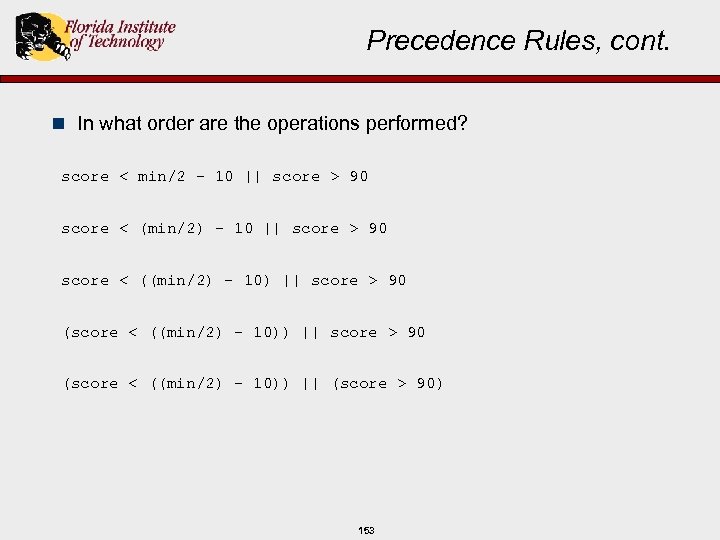 Florida Institute of Technology

Precedence Rules, cont.

In what order are the operations performed?

score < min/2 - 10 || score > 90

score < (min/2) - 10 || score > 90

score < ((min/2) - 10) || score > 90

(score < ((min/2) - 10)) || score > 90

(score < ((min/2) - 10)) || (score > 90)

153